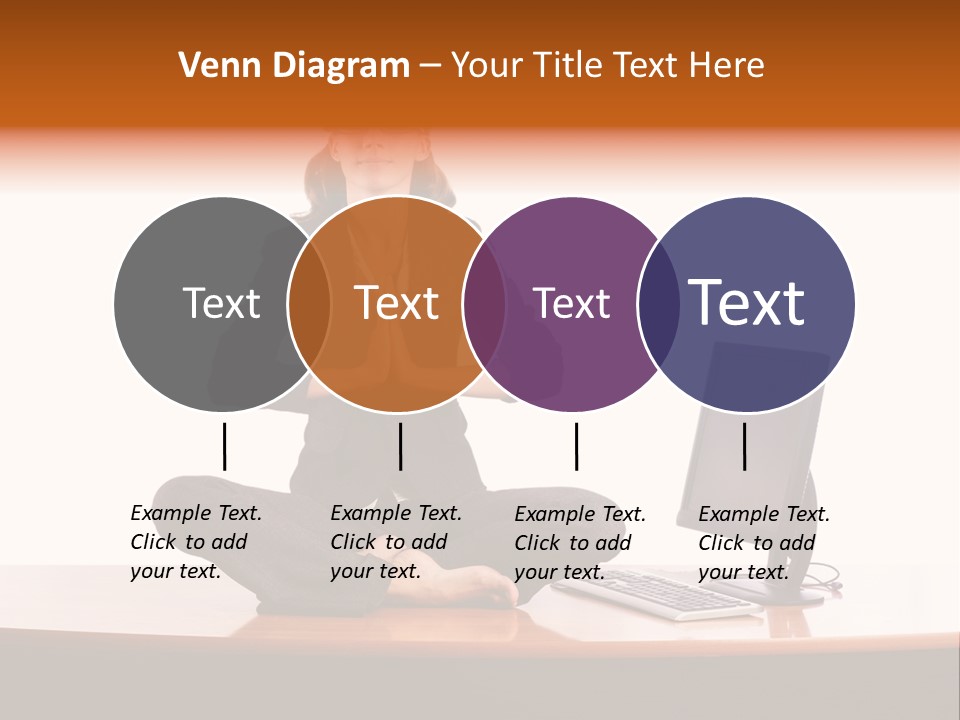 Venn Diagram – Your Title Text Here

Text

Text

Text

Text

Example Text. Click to add your text.

Example Text. Click to add your text.

Example Text. Click to add your text.

Example Text. Click to add your text.